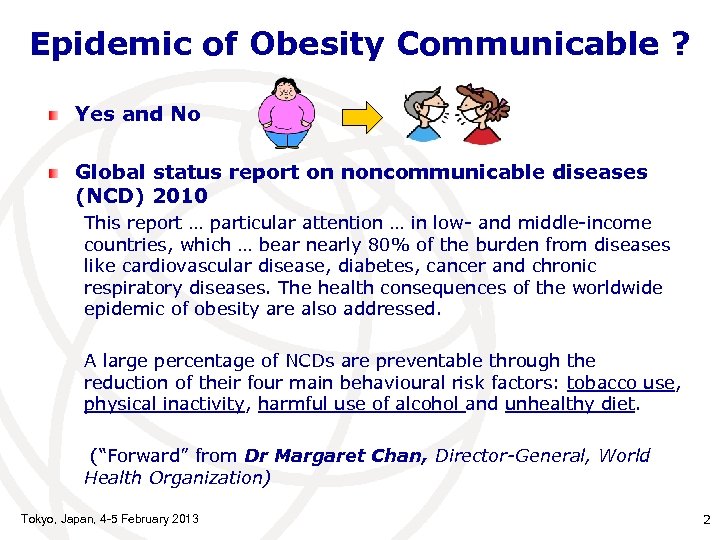 Epidemic of Obesity Communicable ?

Yes and No

Global status report on noncommunicable diseases (NCD) 2010

This report … particular attention … in low- and middle-income countries, which … bear nearly 80% of the burden from diseases like cardiovascular disease, diabetes, cancer and chronic respiratory diseases. The health consequences of the worldwide epidemic of obesity are also addressed.

A large percentage of NCDs are preventable through the reduction of their four main behavioural risk factors: tobacco use, physical inactivity, harmful use of alcohol and unhealthy diet.

("Forward" from Dr Margaret Chan, Director-General, World Health Organization)

Tokyo, Japan, 4-5 February 2013

2